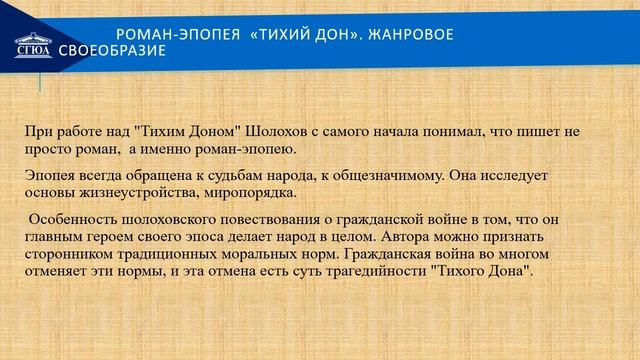 СГЮА

РОМАН-ЭПОПЕЯ «ТИХИЙ ДОН». ЖАНРОВОЕ СВОЕОБРАЗИЕ

При работе над "Тихим Доном" Шолохов с самого начала понимал, что пишет не просто роман, а именно роман-эпопею.

Эпопея всегда обращена к судьбам народа, к общезначимому. Она исследует основы жизнеустройства, миропорядка.

Особенность шолоховского повествования о гражданской войне в том, что он главным героем своего эпоса делает народ в целом. Автора можно признать сторонником традиционных моральных норм. Гражданская война во многом отменяет эти нормы, и эта отмена есть суть трагедийности "Тихого Дона".